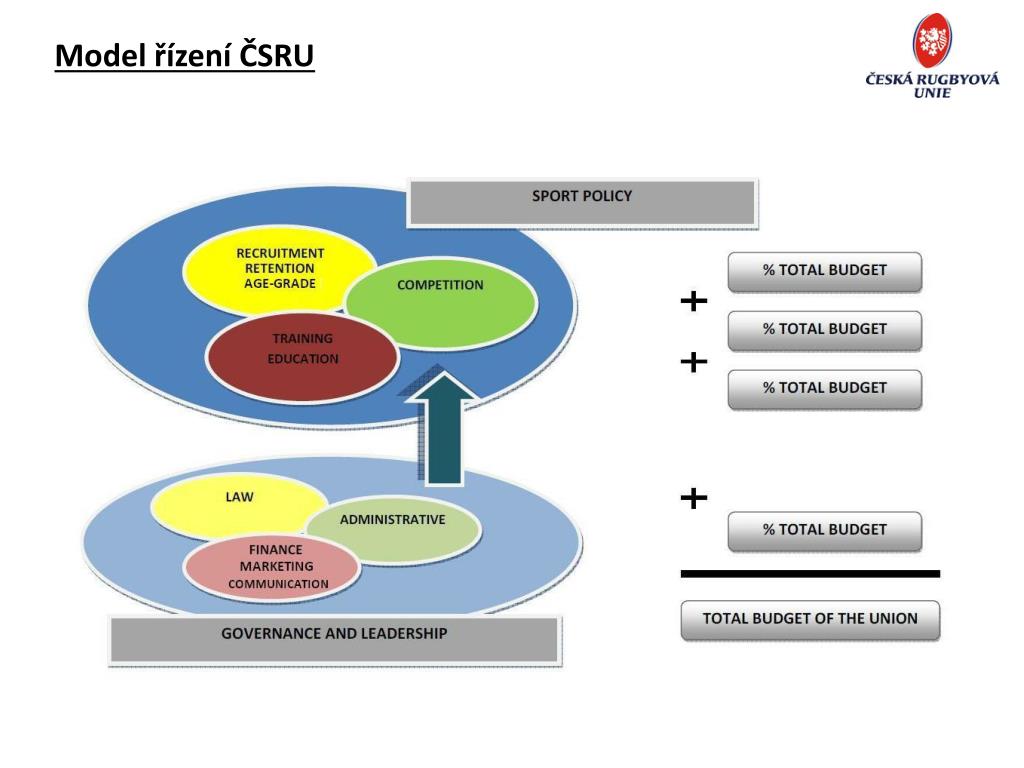 Model řízení ČSRU

ČESKÁ RUGBYOVÁ UNIE

SPORT POLICY

RECRUITMENT
RETENTION
AGE-GRADE

COMPETITION

TRAINING
EDUCATION

LAW

ADMINISTRATIVE

FINANCE
MARKETING
COMMUNICATION

GOVERNANCE AND LEADERSHIP

% TOTAL BUDGET

+

% TOTAL BUDGET

+

% TOTAL BUDGET

+

% TOTAL BUDGET

TOTAL BUDGET OF THE UNION